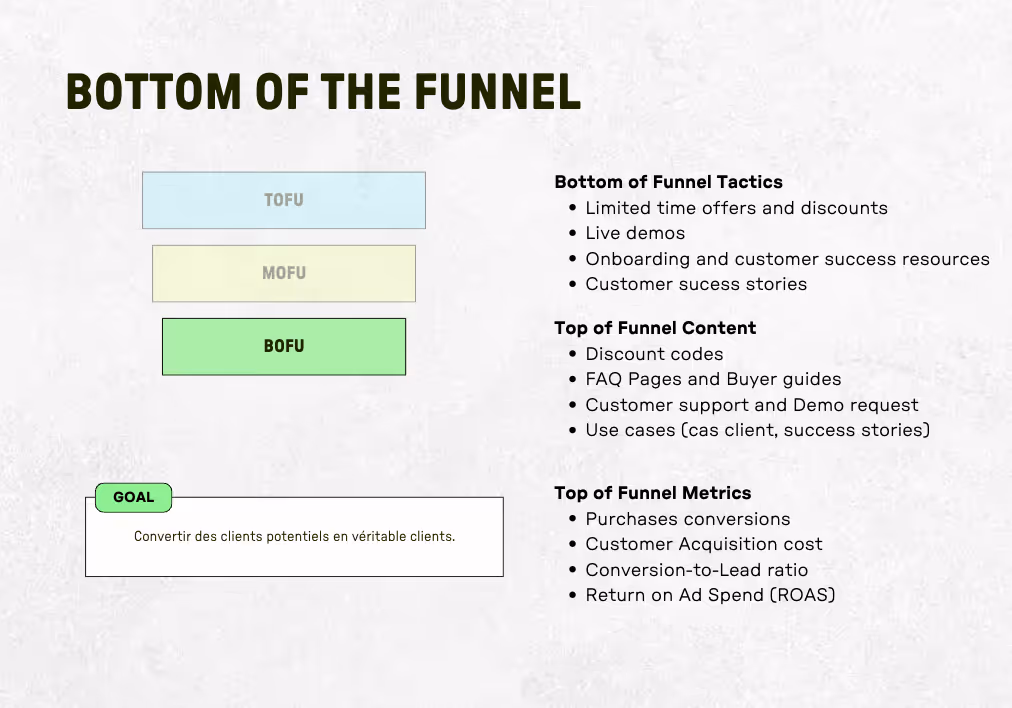 BOTTOM OF THE FUNNEL

TOFU

MOFU

BOFU

GOAL

Convertir des clients potentiels en véritable clients.

Bottom of Funnel Tactics
• Limited time offers and discounts
• Live demos
• Onboarding and customer success resources
• Customer sucess stories

Top of Funnel Content
• Discount codes
• FAQ Pages and Buyer guides
• Customer support and Demo request
• Use cases (cas client, success stories)

Top of Funnel Metrics
• Purchases conversions
• Customer Acquisition cost
• Conversion-to-Lead ratio
• Return on Ad Spend (ROAS)